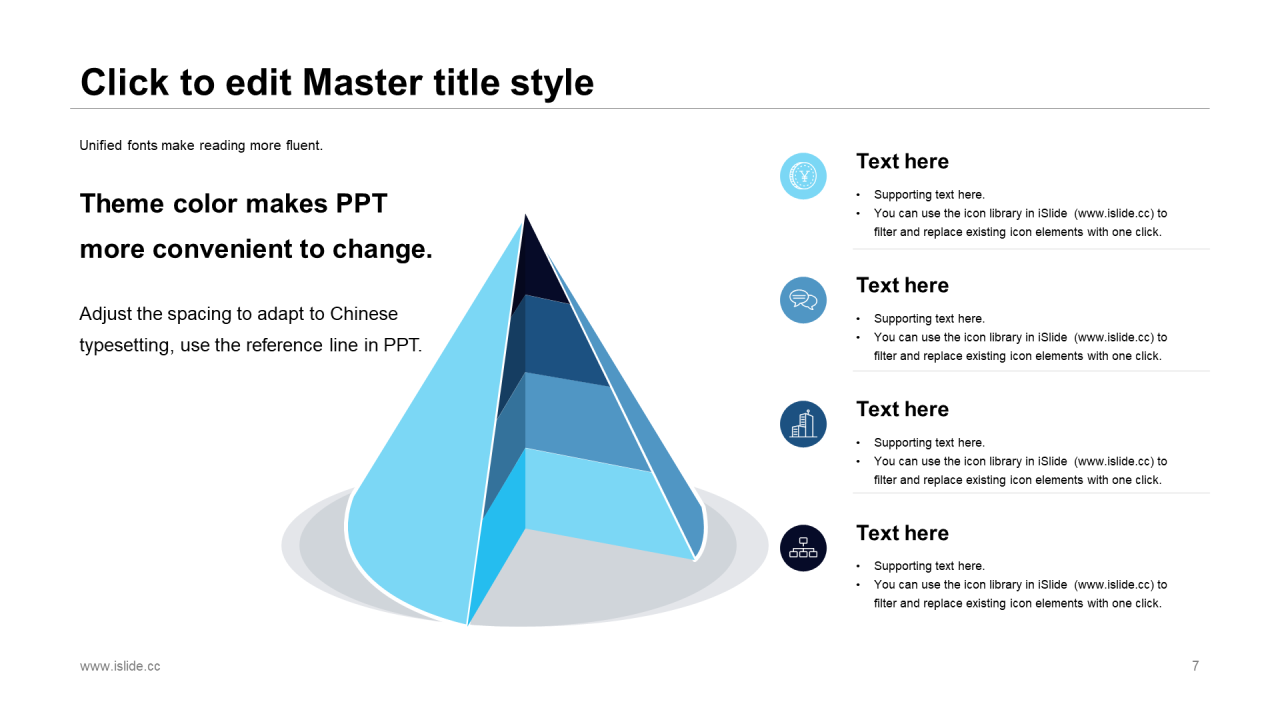 Click to edit Master title style

Unified fonts make reading more fluent.

Theme color makes PPT more convenient to change.

Adjust the spacing to adapt to Chinese typesetting, use the reference line in PPT.

Text here
• Supporting text here.
• You can use the icon library in iSlide (www.islide.cc) to filter and replace existing icon elements with one click.

Text here
• Supporting text here.
• You can use the icon library in iSlide (www.islide.cc) to filter and replace existing icon elements with one click.

Text here
• Supporting text here.
• You can use the icon library in iSlide (www.islide.cc) to filter and replace existing icon elements with one click.

Text here
• Supporting text here.
• You can use the icon library in iSlide (www.islide.cc) to filter and replace existing icon elements with one click.

www.islide.cc

7